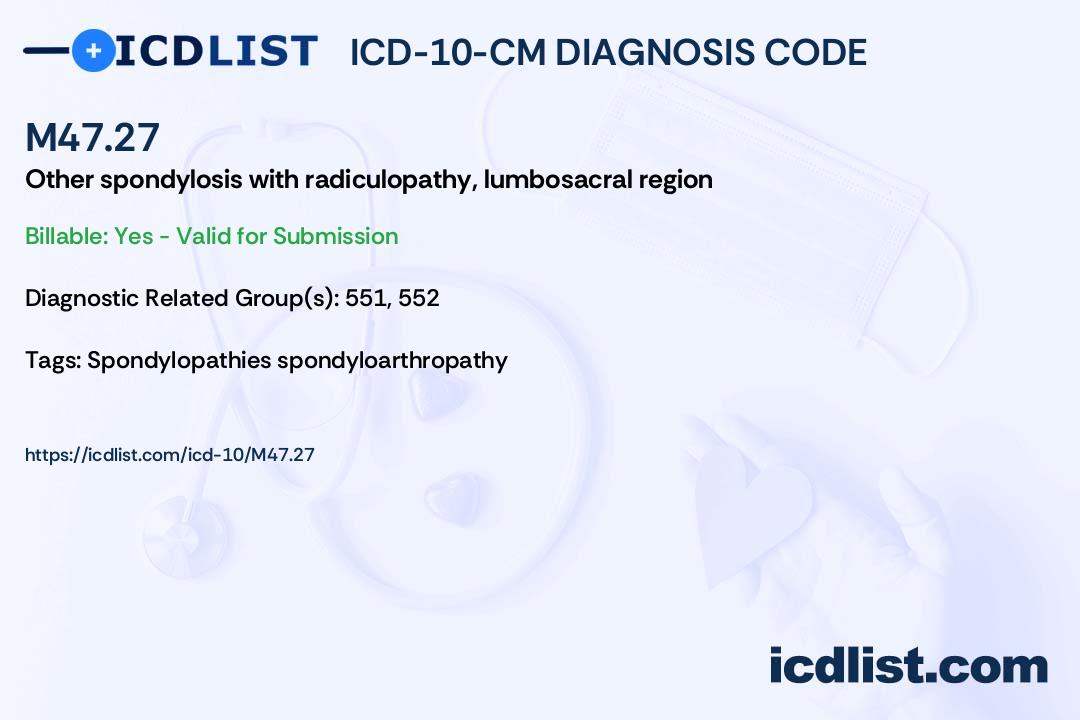 ICDLIST ICD-10-CM DIAGNOSIS CODE

M47.27

Other spondylosis with radiculopathy, lumbosacral region

Billable: Yes - Valid for Submission

Diagnostic Related Group(s): 551, 552

Tags: Spondylopathies spondyloarthropathy

https://icdlist.com/icd-10/M47.27

icdlist.com